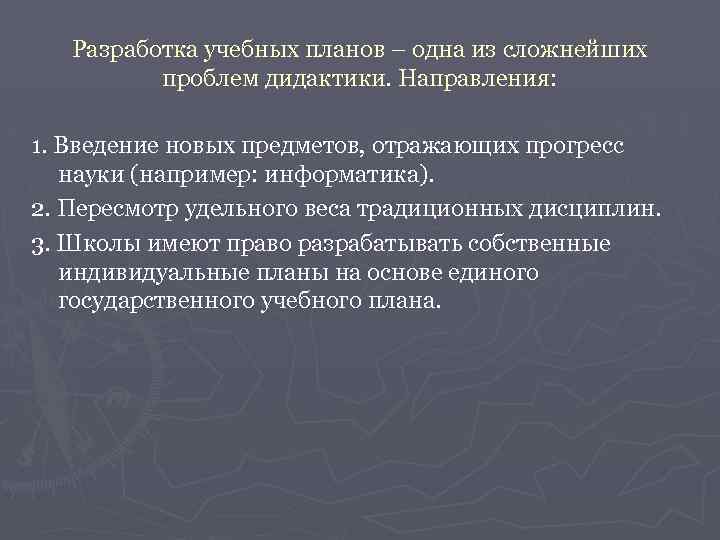 Разработка учебных планов – одна из сложнейших проблем дидактики. Направления:

1. Введение новых предметов, отражающих прогресс науки (например: информатика).

2. Пересмотр удельного веса традиционных дисциплин.

3. Школы имеют право разрабатывать собственные индивидуальные планы на основе единого государственного учебного плана.